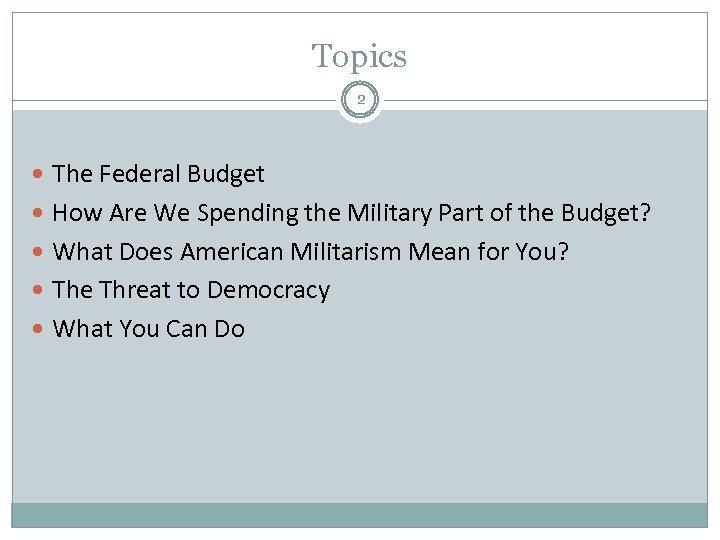 Topics

2

- The Federal Budget
- How Are We Spending the Military Part of the Budget?
- What Does American Militarism Mean for You?
- The Threat to Democracy
- What You Can Do